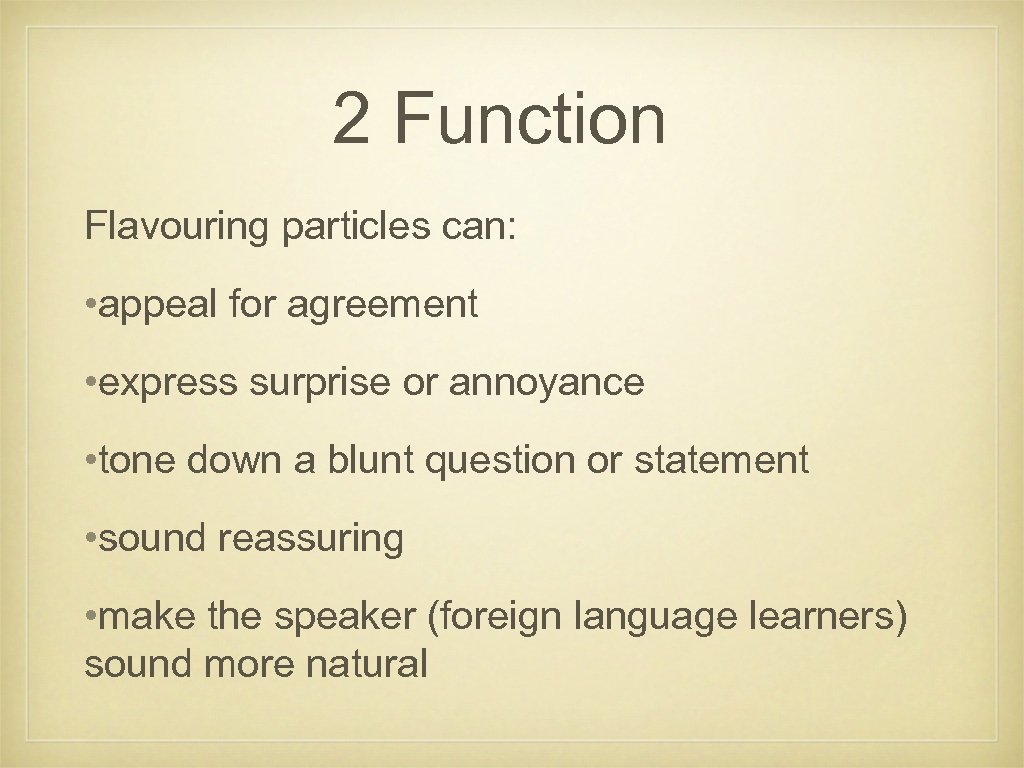 2 Function

Flavouring particles can:

• appeal for agreement

• express surprise or annoyance

• tone down a blunt question or statement

• sound reassuring

• make the speaker (foreign language learners) sound more natural